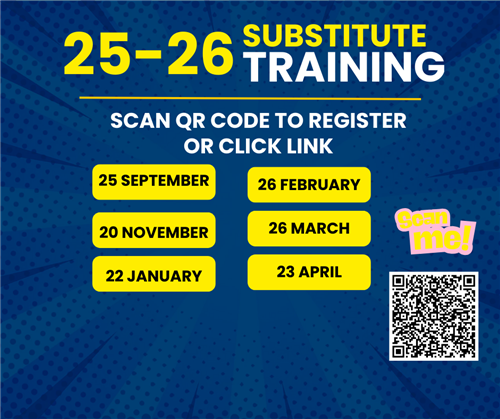 25-26 SUBSTITUTE TRAINING

SCAN QR CODE TO REGISTER OR CLICK LINK

25 SEPTEMBER

20 NOVEMBER

22 JANUARY

26 FEBRUARY

26 MARCH

23 APRIL

Scan me!